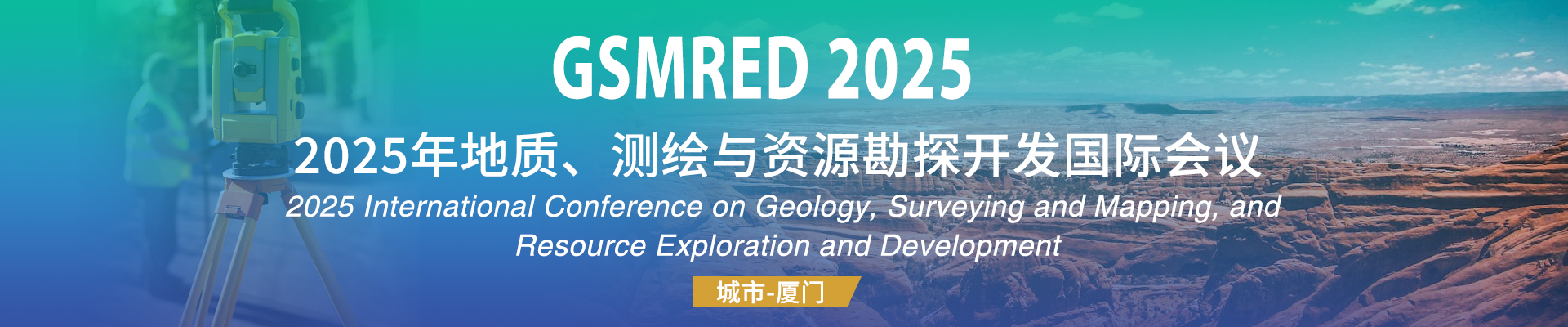 GSMRED 2025

2025年地质、测绘与资源勘探开发国际会议

2025 International Conference on Geology, Surveying and Mapping, and Resource Exploration and Development

城市-厦门